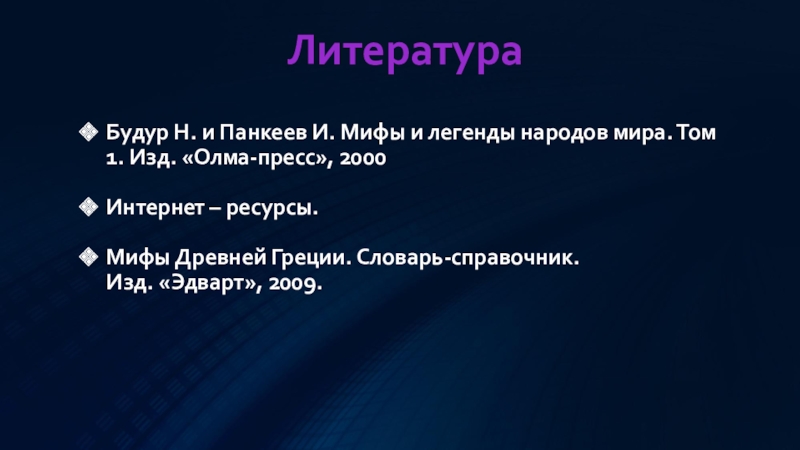 Литература

Будур Н. и Панкеев И. Мифы и легенды народов мира. Том 1. Изд. «Олма-пресс», 2000

Интернет – ресурсы.

Мифы Древней Греции. Словарь-справочник. Изд. «Эдварт», 2009.